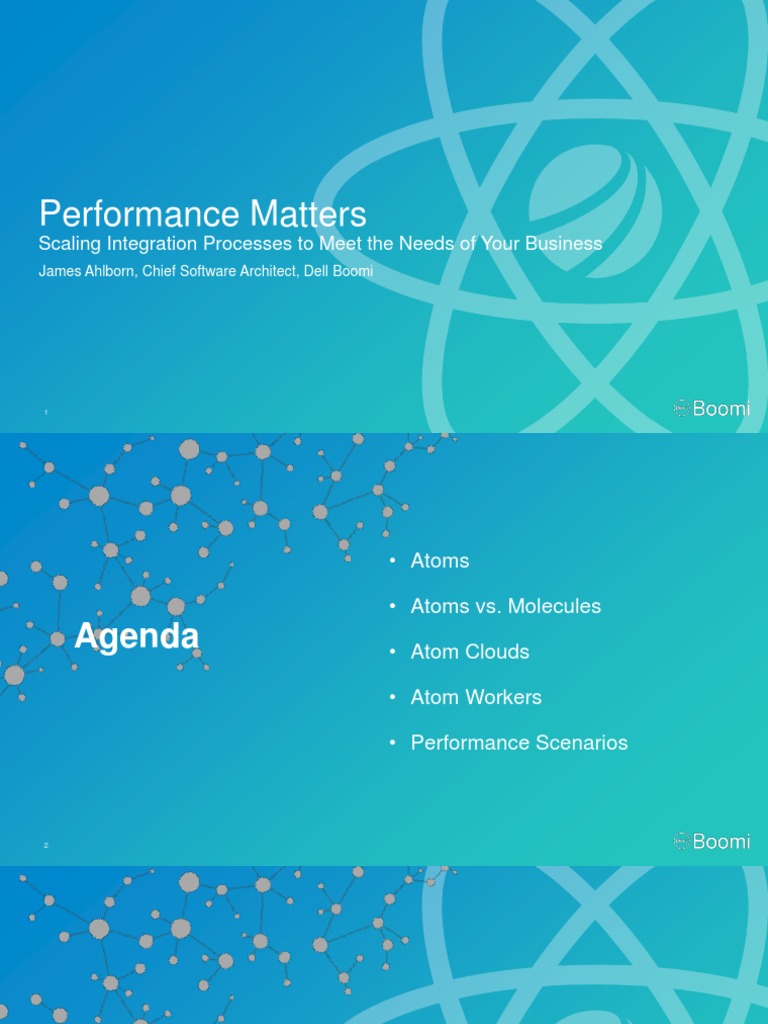 Performance Matters
Scaling Integration Processes to Meet the Needs of Your Business
James Ahlborn, Chief Software Architect, Dell Boomi

1

Boomi

Agenda

• Atoms
• Atoms vs. Molecules
• Atom Clouds
• Atom Workers
• Performance Scenarios

2

Boomi